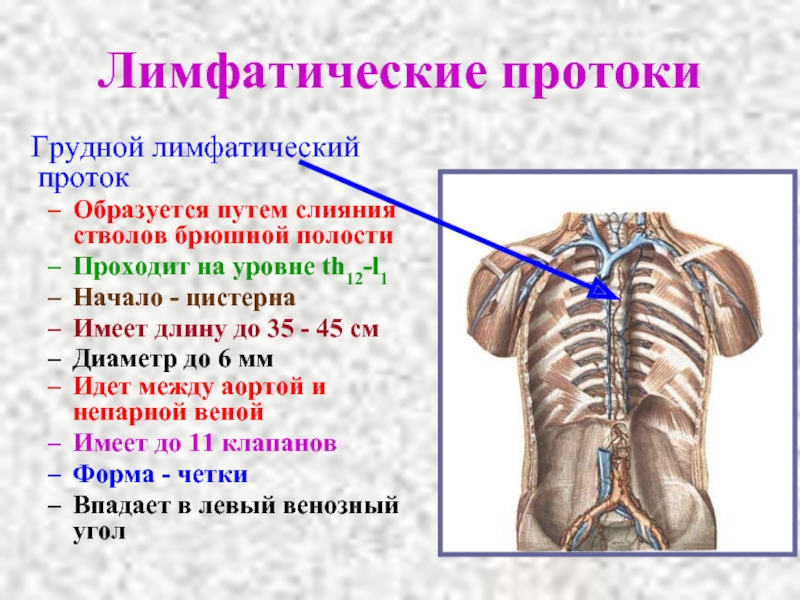 Лимфатические протоки

Грудной лимфатический проток

– Образуется путем слияния стволов брюшной полости
– Проходит на уровне $th_{12}$-$l_1$
– Начало - цистерна
– Имеет длину до 35 - 45 см
– Диаметр до 6 мм
– Идет между аортой и непарной веной
– Имеет до 11 клапанов
– Форма - четки
– Впадает в левый венозный угол